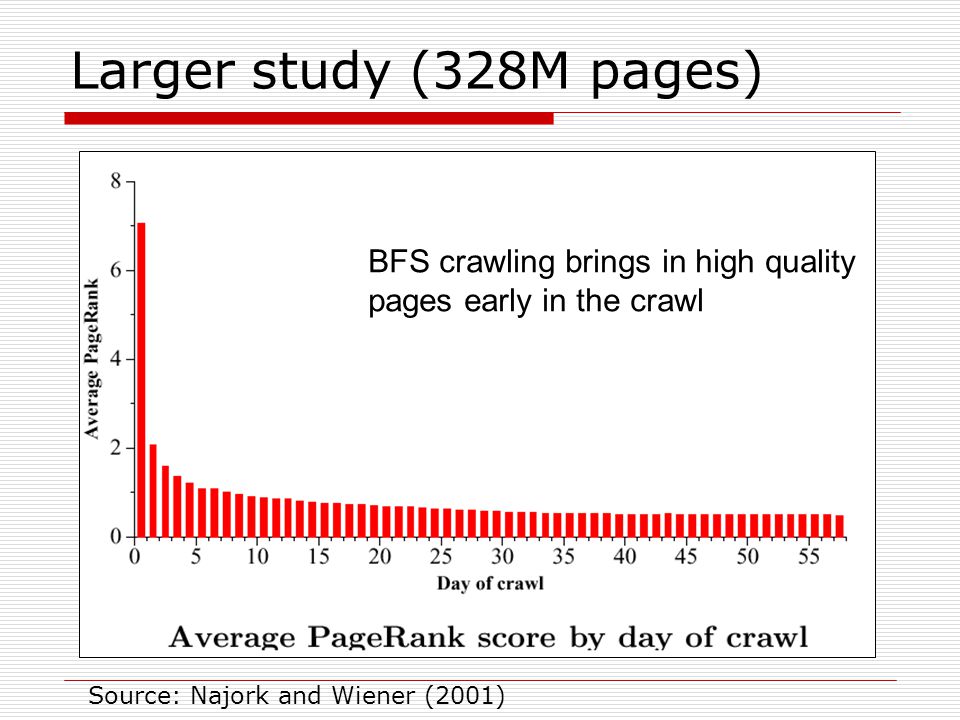 Larger study (328M pages)

BFS crawling brings in high quality pages early in the crawl

Average PageRank

8
6
4
2
0

0 5 10 15 20 25 30 35 40 45 50 55

Day of crawl

Average PageRank score by day of crawl

Source: Najork and Wiener (2001)